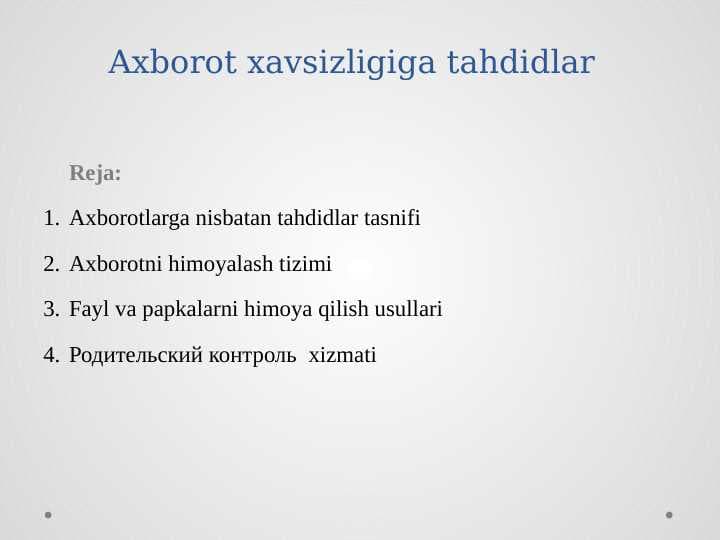 Axborot xavsizligiga tahdidlar

Reja:

1. Axborotlarga nisbatan tahdidlar tasnifi
2. Axborotni himoyalash tizimi
3. Fayl va papkalarni himoya qilish usullari
4. Родительский контроль xizmati